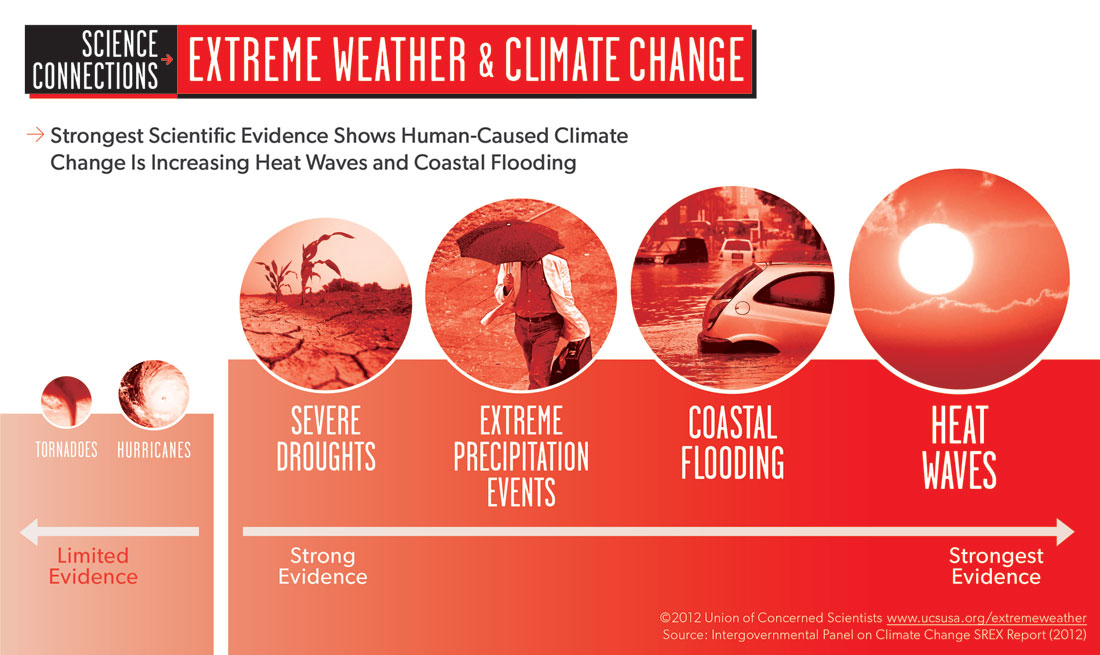 SCIENCE CONNECTIONS → EXTREME WEATHER & CLIMATE CHANGE

→ Strongest Scientific Evidence Shows Human-Caused Climate Change Is Increasing Heat Waves and Coastal Flooding

TORNADOES HURRICANES

SEVERE DROUGHTS

EXTREME PRECIPITATION EVENTS

COASTAL FLOODING

HEAT WAVES

Limited Evidence

Strong Evidence

Strongest Evidence

©2012 Union of Concerned Scientists www.ucsusa.org/extremeweather
Source: Intergovernmental Panel on Climate Change SREX Report (2012)